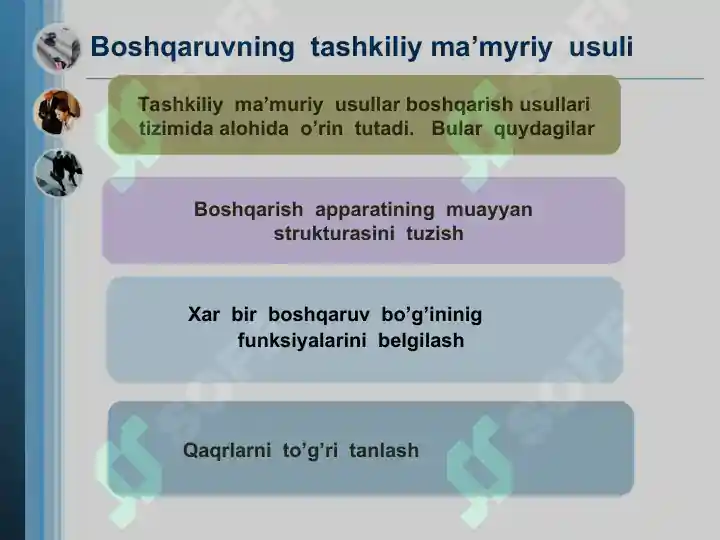 Boshqaruvning tashkiliy ma’myriy usuli

Tashkiliy ma’muriy usullar boshqarish usullari tizimida alohida o’rin tutadi. Bular quydagilar

Boshqarish apparatining muayyan strukturasini tuzish

Xar bir boshqaruv bo’g’ininig funksiyalarini belgilash

Qaqrlarni to’g’ri tanlash